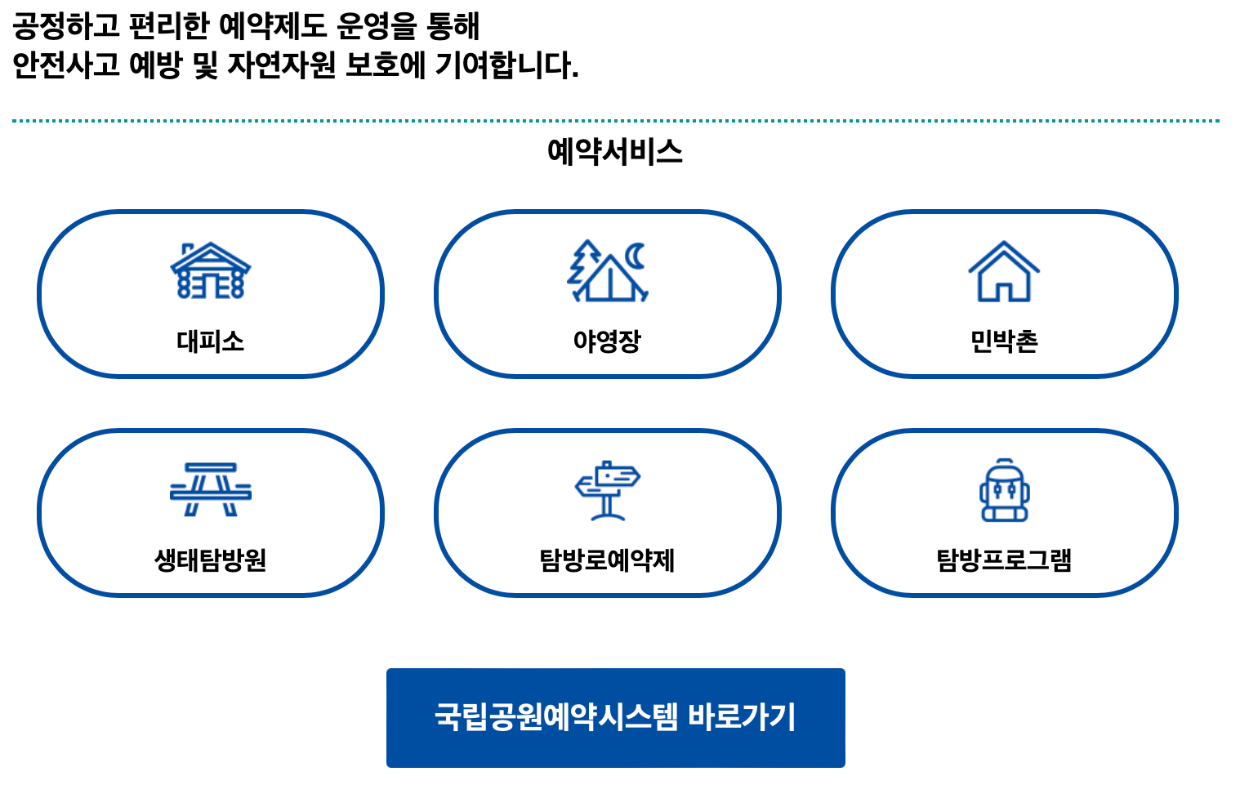 공정하고 편리한 예약제도 운영을 통해
안전사고 예방 및 자연자원 보호에 기여합니다.

예약서비스

대피소

야영장

민박촌

생태탐방원

탐방로예약제

탐방프로그램

국립공원예약시스템 바로가기